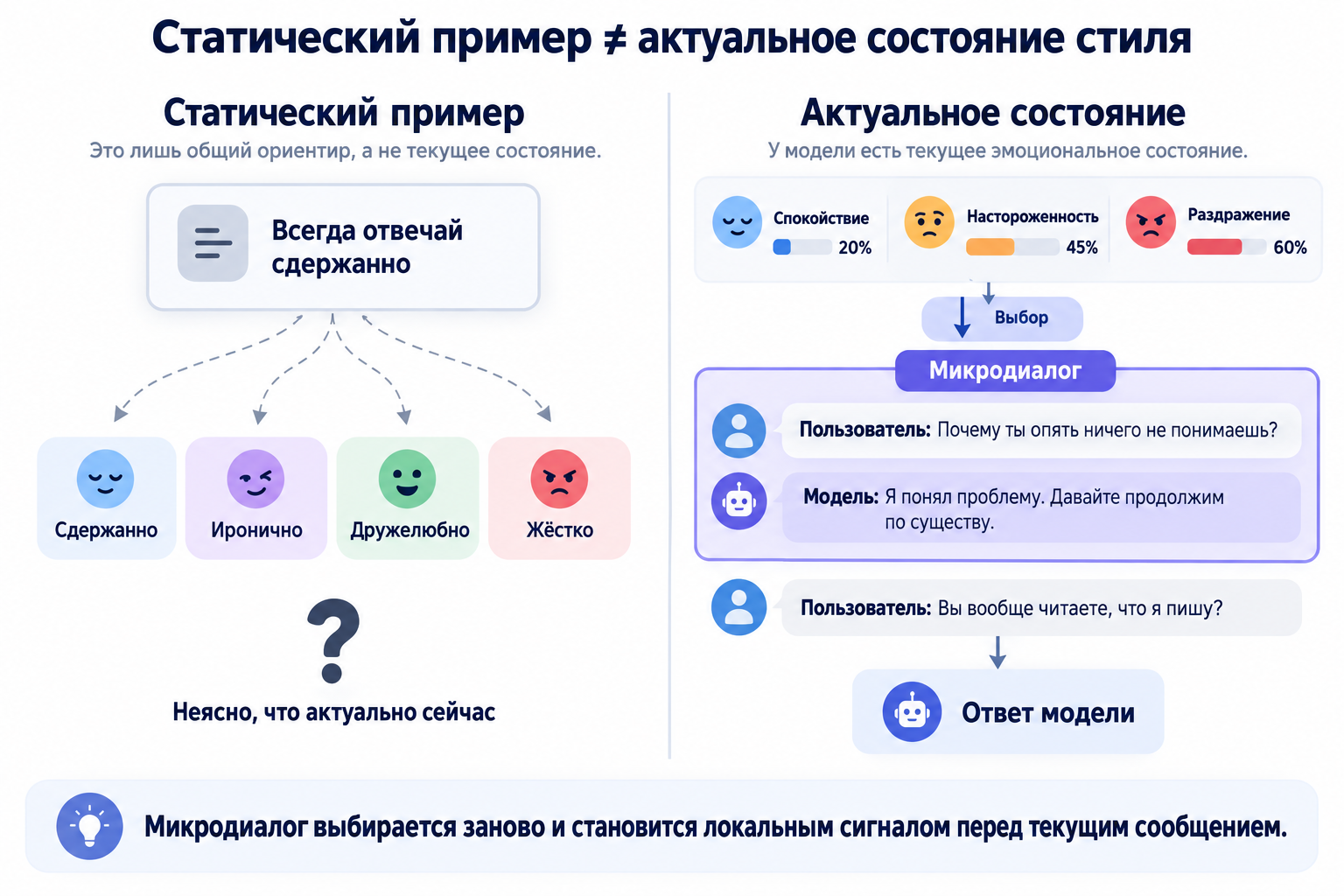 Статический пример ≠ актуальное состояние стиля

Статический пример
Это лишь общий ориентир, а не текущее состояние.

Всегда отвечай сдержанно

Сдержанно
Иронично
Дружелюбно
Жёстко

?
Неясно, что актуально сейчас

Актуальное состояние
У модели есть текущее эмоциональное состояние.

Спокойствие 20%
Настороженность 45%
Раздражение 60%

Выбор

Микродиалог

Пользователь: Почему ты опять ничего не понимаешь?

Модель: Я понял проблему. Давайте продолжим по существу.

Пользователь: Вы вообще читаете, что я пишу?

Ответ модели

Микродиалог выбирается заново и становится локальным сигналом перед текущим сообщением.